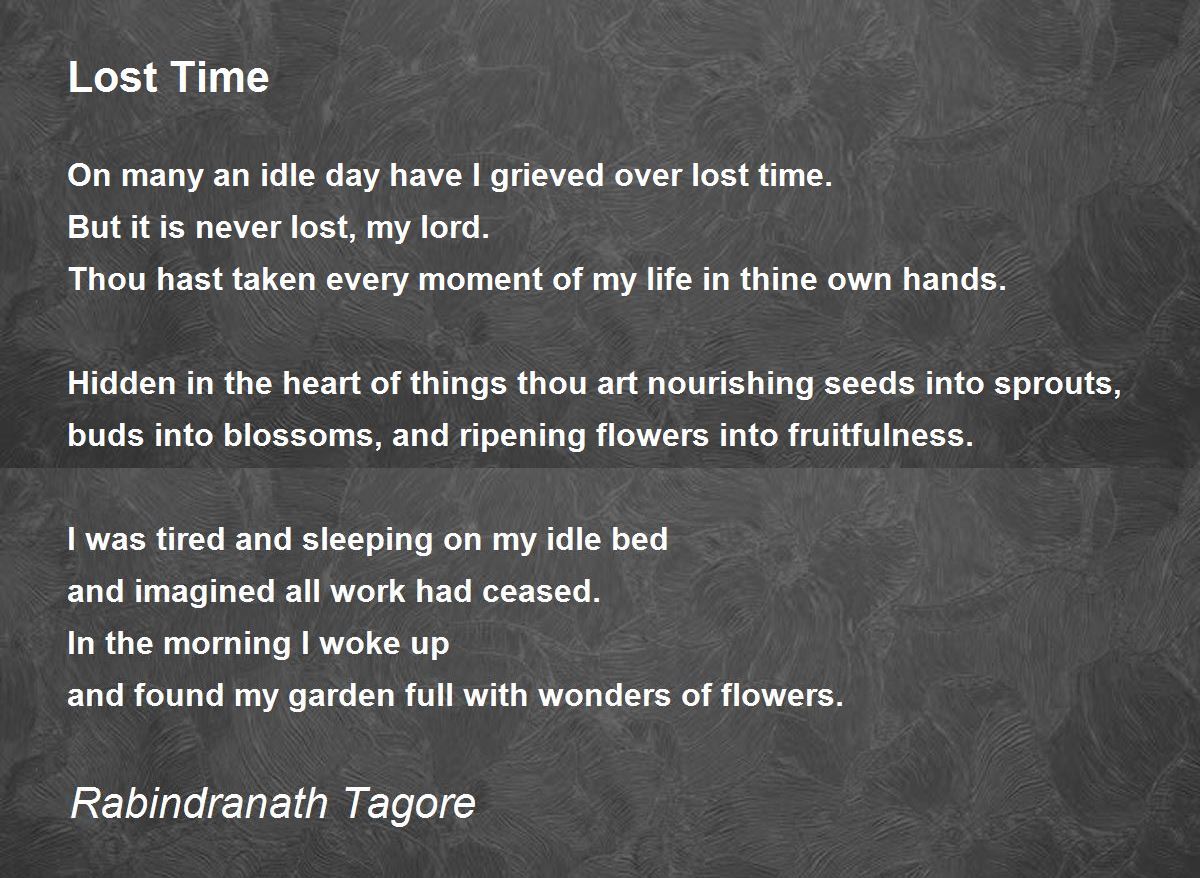 Lost Time

On many an idle day have I grieved over lost time.
But it is never lost, my lord.
Thou hast taken every moment of my life in thine own hands.

Hidden in the heart of things thou art nourishing seeds into sprouts,
buds into blossoms, and ripening flowers into fruitfulness.

I was tired and sleeping on my idle bed
and imagined all work had ceased.
In the morning I woke up
and found my garden full with wonders of flowers.

Rabindranath Tagore